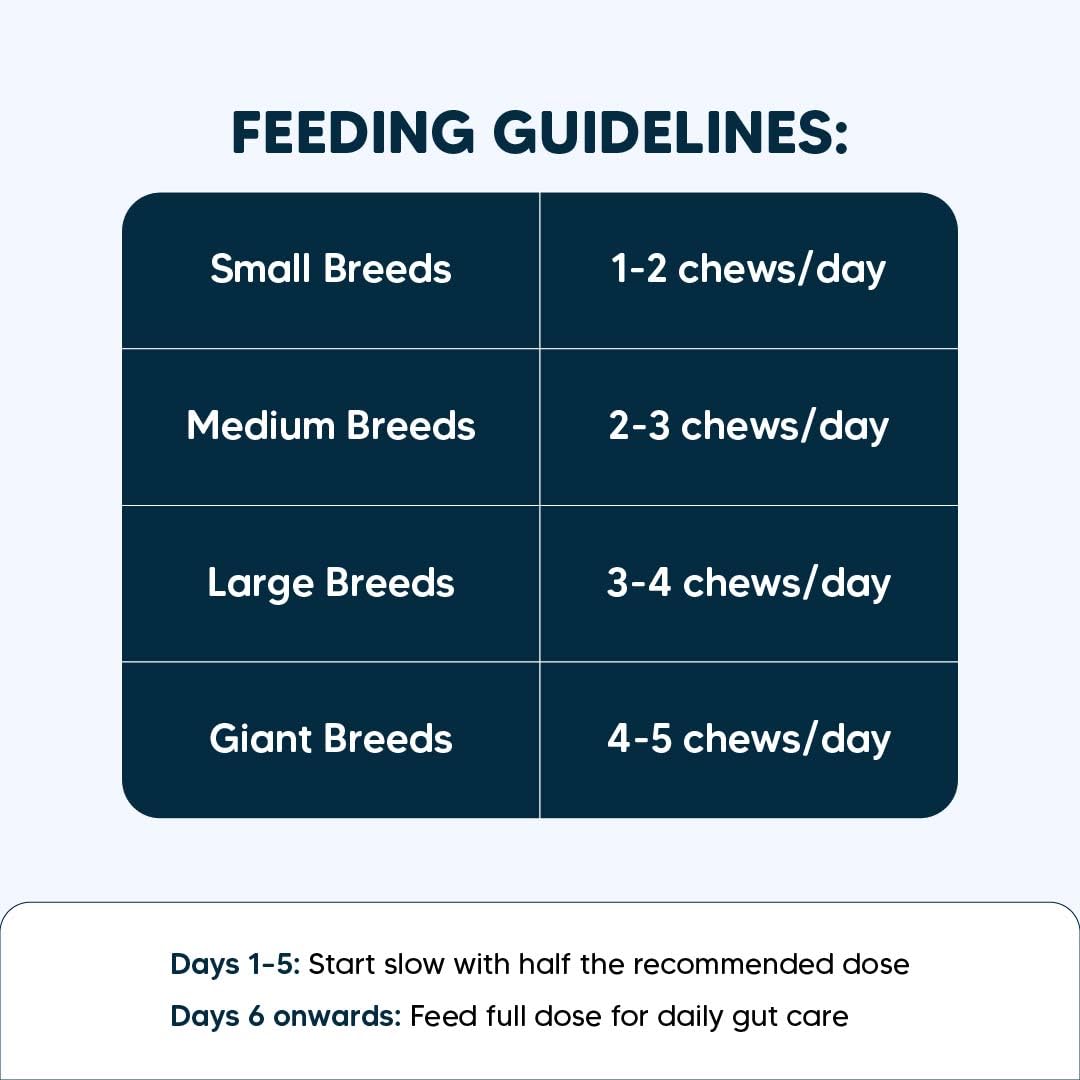 FEEDING GUIDELINES:

| Small Breeds | 1-2 chews/day |
|---|---|
| Medium Breeds | 2-3 chews/day |
| Large Breeds | 3-4 chews/day |
| Giant Breeds | 4-5 chews/day |

Days 1-5: Start slow with half the recommended dose
Days 6 onwards: Feed full dose for daily gut care